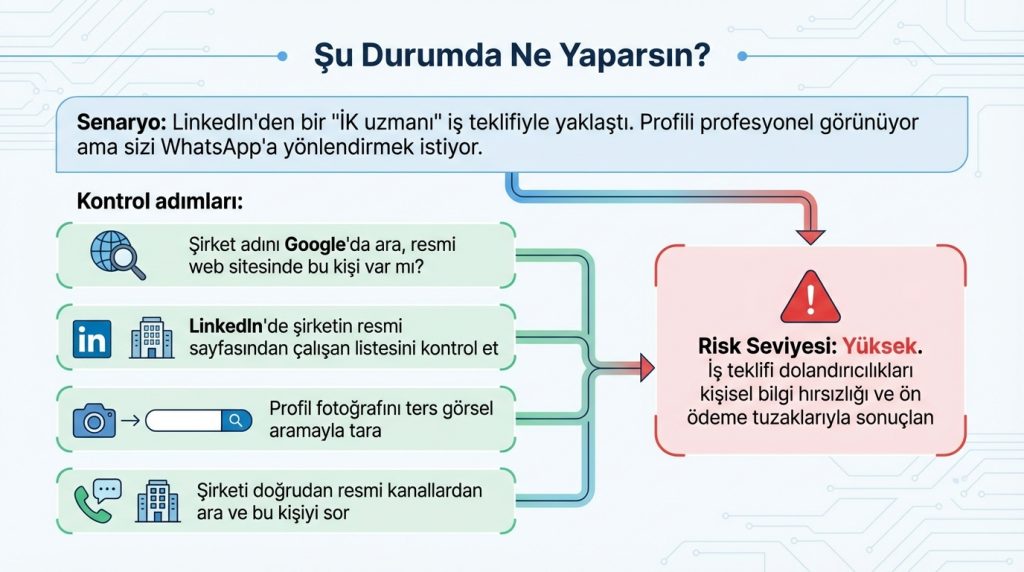 Şu Durumda Ne Yaparsın?

Senaryo: LinkedIn'den bir "İK uzmanı" iş teklifiyle yaklaştı. Profili profesyonel görünüyor ama sizi WhatsApp'a yönlendirmek istiyor.

Kontrol adımları:

Şirket adını Google'da ara, resmi web sitesinde bu kişi var mı?

in

LinkedIn'de şirketin resmi sayfasından çalışan listesini kontrol et

Profil fotoğrafını ters görsel aramayla tara

Şirketi doğrudan resmi kanallardan ara ve bu kişiyi sor

Risk Seviyesi: Yüksek.
İş teklifi dolandırıcılıkları kişisel bilgi hırsızlığı ve ön ödeme tuzaklarıyla sonuçlan